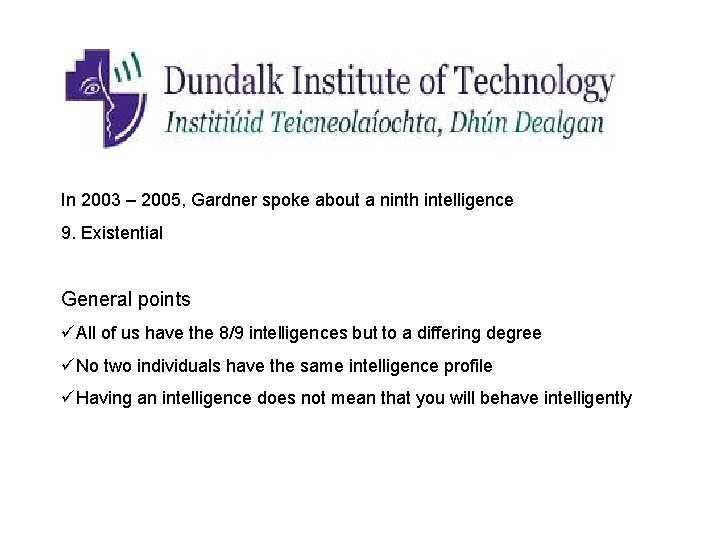 Dundalk Institute of Technology
Institiúid Teicneolaíochta, Dhún Dealgan

In 2003 – 2005, Gardner spoke about a ninth intelligence

9. Existential

General points

✓All of us have the 8/9 intelligences but to a differing degree

✓No two individuals have the same intelligence profile

✓Having an intelligence does not mean that you will behave intelligently